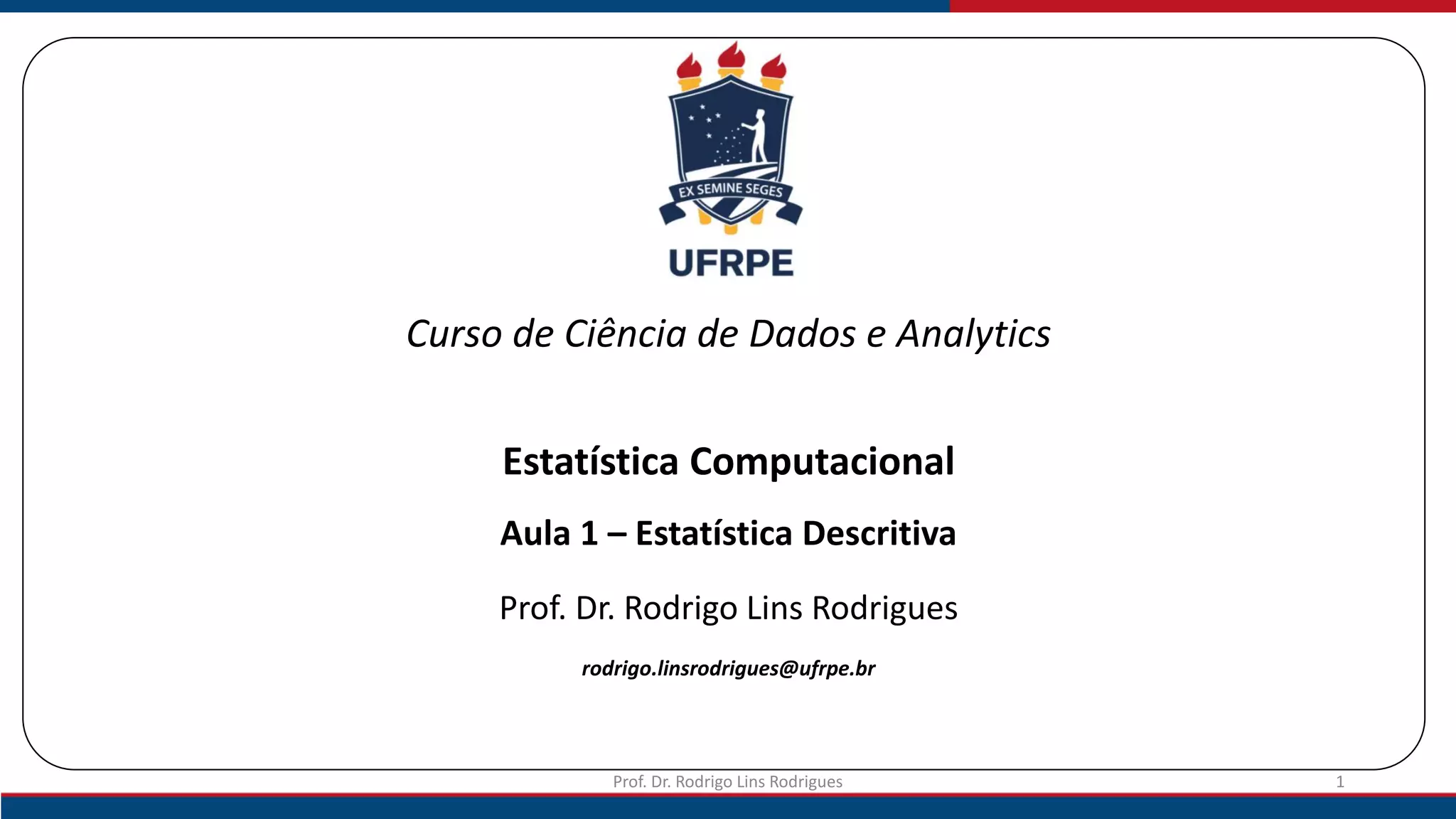 EX SEMINE SEGES

UFRPE

Curso de Ciência de Dados e Analytics

Estatística Computacional

Aula 1 – Estatística Descritiva

Prof. Dr. Rodrigo Lins Rodrigues

rodrigo.linsrodrigues@ufrpe.br

Prof. Dr. Rodrigo Lins Rodrigues

1